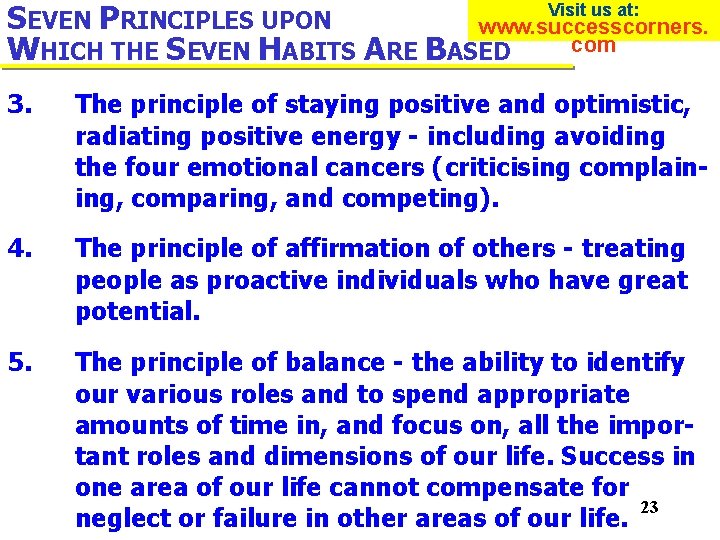 SEVEN PRINCIPLES UPON WHICH THE SEVEN HABITS ARE BASED

Visit us at: www.successcorners.com

3. The principle of staying positive and optimistic, radiating positive energy - including avoiding the four emotional cancers (criticising complaining, comparing, and competing).

4. The principle of affirmation of others - treating people as proactive individuals who have great potential.

5. The principle of balance - the ability to identify our various roles and to spend appropriate amounts of time in, and focus on, all the important roles and dimensions of our life. Success in one area of our life cannot compensate for neglect or failure in other areas of our life.

23